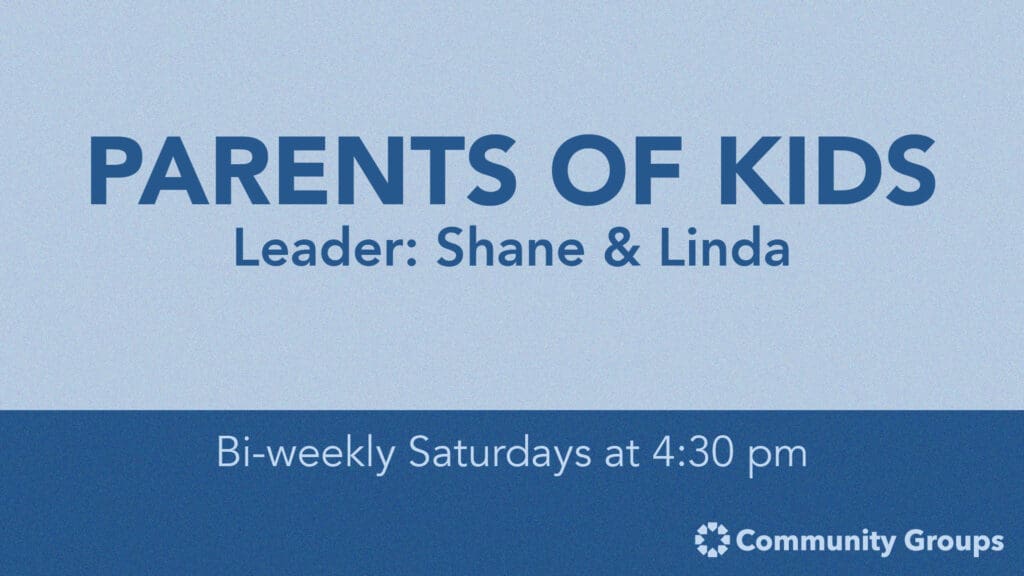 PARENTS OF KIDS
Leader: Shane & Linda

Bi-weekly Saturdays at 4:30 pm

Community Groups